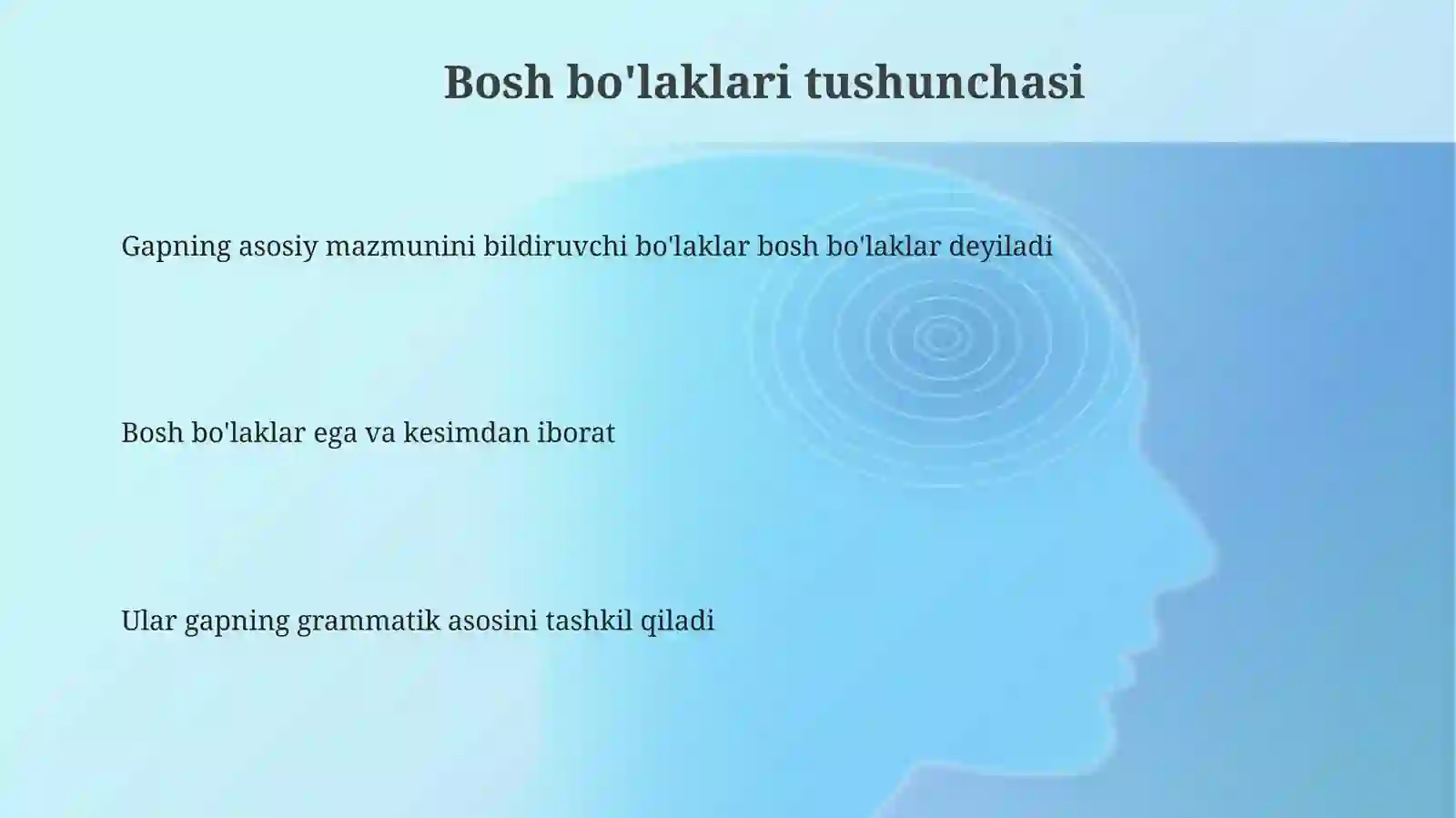 Bosh bo'laklari tushunchasi

Gapning asosiy mazmunini bildiruvchi bo'laklar bosh bo'laklar deyiladi

Bosh bo'laklar ega va kesimdan iborat

Ular gapning grammatik asosini tashkil qiladi